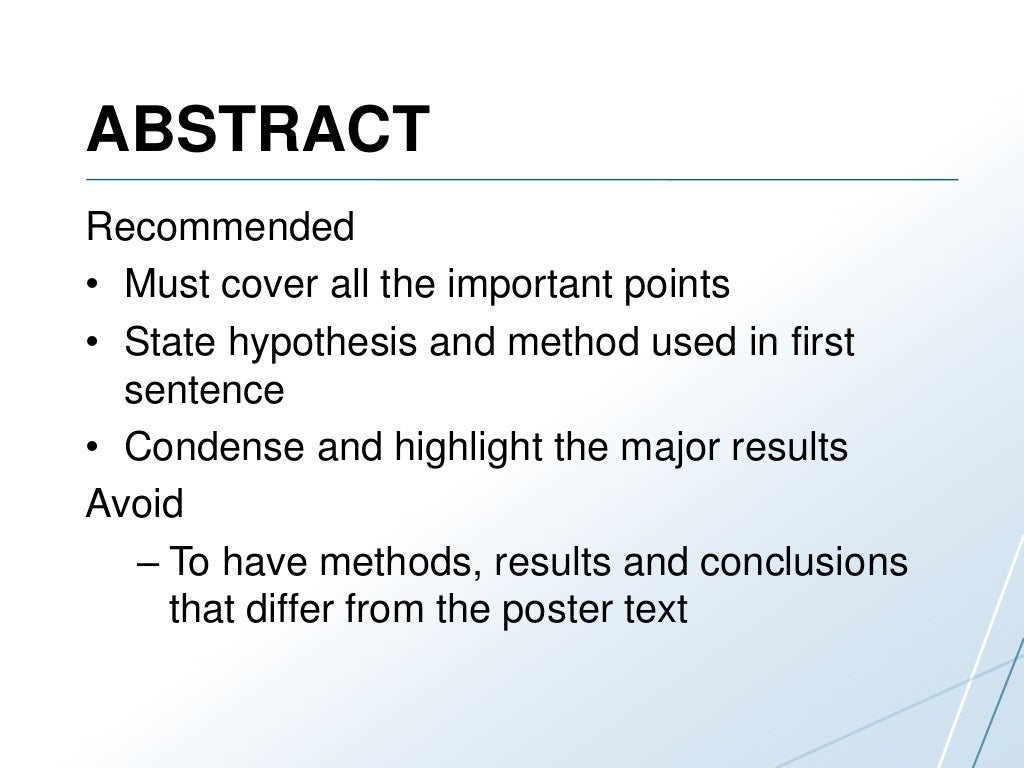 ABSTRACT

Recommended

• Must cover all the important points
• State hypothesis and method used in first sentence
• Condense and highlight the major results

Avoid

– To have methods, results and conclusions that differ from the poster text